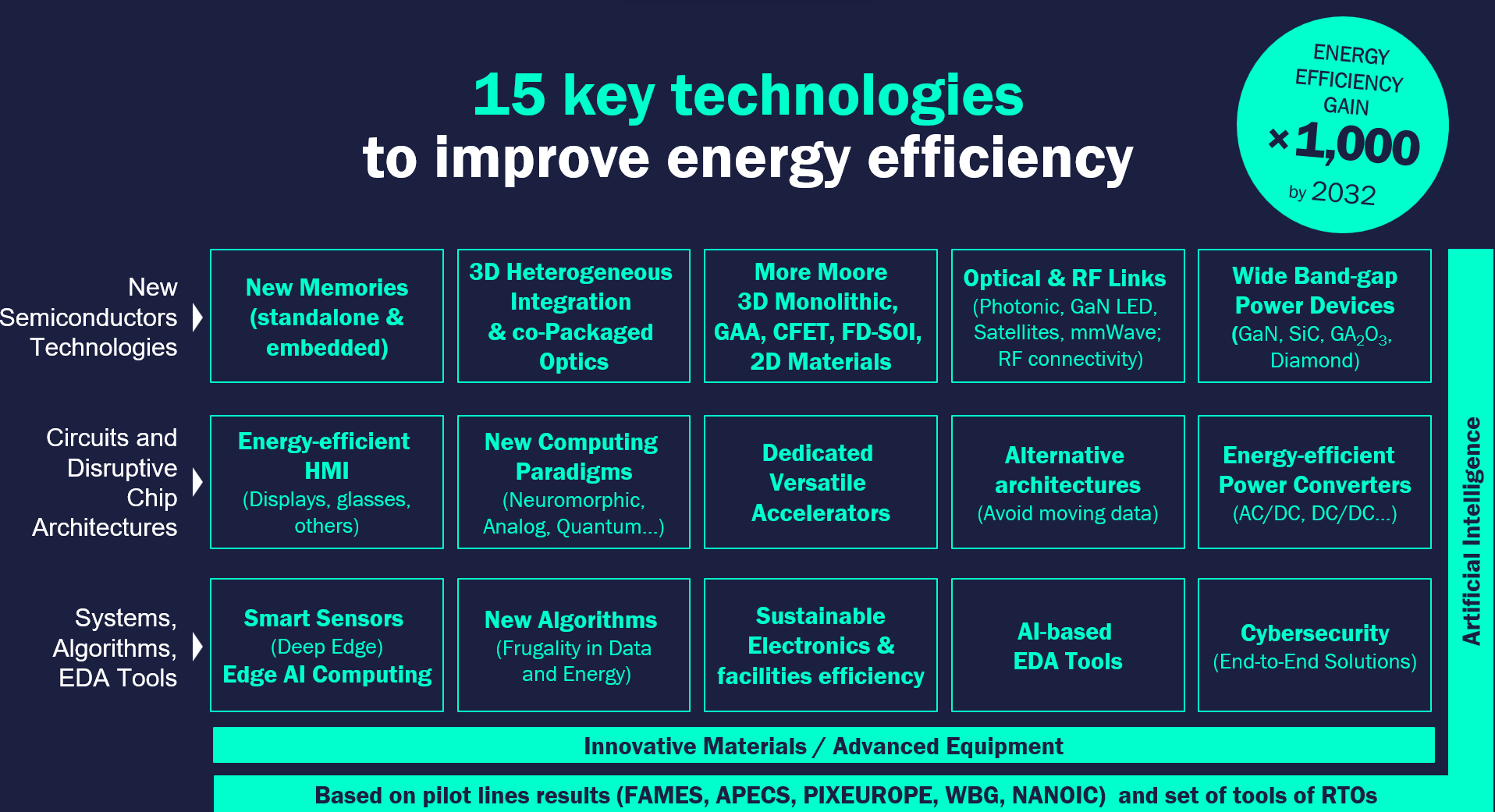 15 key technologies
to improve energy efficiency

ENERGY EFFICIENCY GAIN
×1,000
by 2032

New Semiconductors Technologies

New Memories (standalone & embedded)

3D Heterogeneous Integration & co-Packaged Optics

More Moore 3D Monolithic, GAA, CFET, FD-SOI, 2D Materials

Optical & RF Links (Photonic, GaN LED, Satellites, mmWave; RF connectivity)

Wide Band-gap Power Devices (GaN, SiC, $GA_2O_3$, Diamond)

Circuits and Disruptive Chip Architectures

Energy-efficient HMI (Displays, glasses, others)

New Computing Paradigms (Neuromorphic, Analog, Quantum...)

Dedicated Versatile Accelerators

Alternative architectures (Avoid moving data)

Energy-efficient Power Converters (AC/DC, DC/DC...)

Systems, Algorithms, EDA Tools

Smart Sensors (Deep Edge) Edge AI Computing

New Algorithms (Frugality in Data and Energy)

Sustainable Electronics & facilities efficiency

AI-based EDA Tools

Cybersecurity (End-to-End Solutions)

Artificial Intelligence

Innovative Materials / Advanced Equipment

Based on pilot lines results (FAMES, APECS, PIXEUROPE, WBG, NANOIC) and set of tools of RTOs